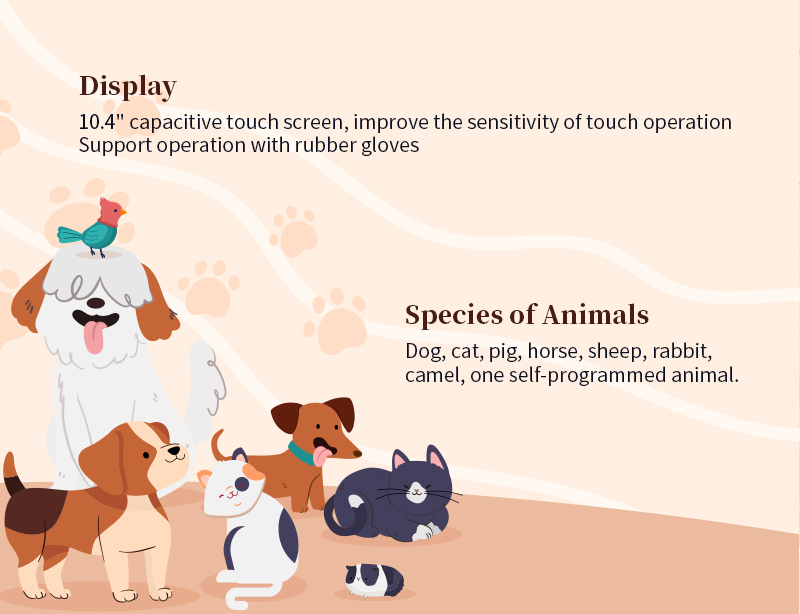 Display
10.4" capacitive touch screen, improve the sensitivity of touch operation
Support operation with rubber gloves

Species of Animals
Dog, cat, pig, horse, sheep, rabbit, camel, one self-programmed animal.